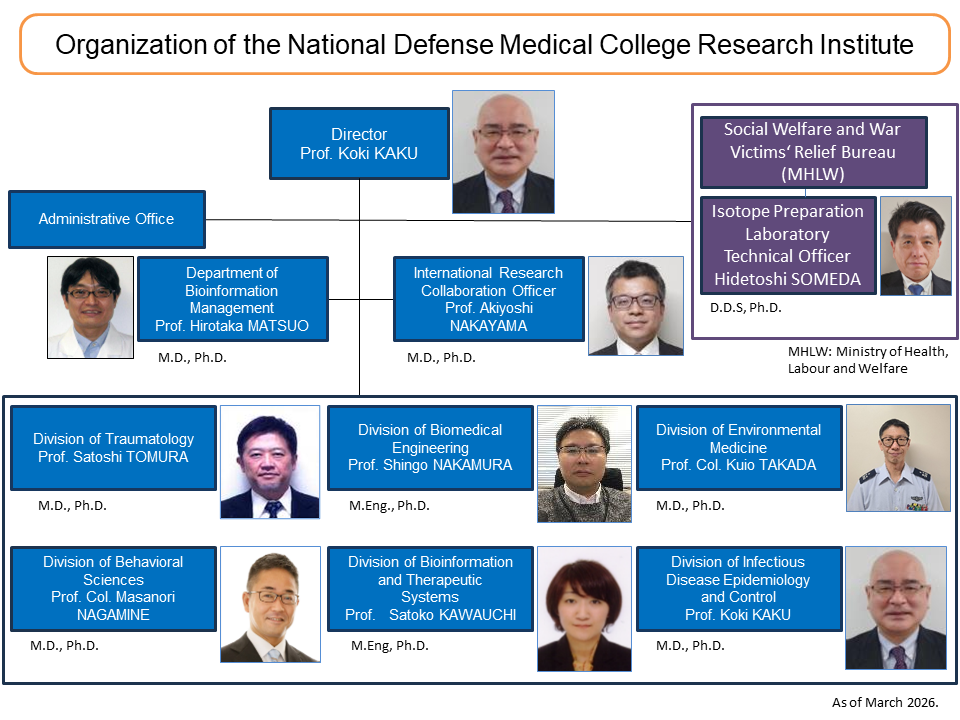 Organization of the National Defense Medical College Research Institute

Director
Prof. Koki KAKU

Social Welfare and War Victims' Relief Bureau (MHLW)

Administrative Office

Isotope Preparation Laboratory
Technical Officer
Hidetoshi SOMEDA

D.D.S, Ph.D.

Department of Bioinformation Management
Prof. Hirotaka MATSUO

M.D., Ph.D.

International Research Collaboration Officer
Prof. Akiyoshi NAKAYAMA

M.D., Ph.D.

MHLW: Ministry of Health, Labour and Welfare

Division of Traumatology
Prof. Satoshi TOMURA

M.D., Ph.D.

Division of Biomedical Engineering
Prof. Shingo NAKAMURA

M.Eng., Ph.D.

Division of Environmental Medicine
Prof. Col. Kuio TAKADA

M.D., Ph.D.

Division of Behavioral Sciences
Prof. Col. Masanori NAGAMINE

M.D., Ph.D.

Division of Bioinformation and Therapeutic Systems
Prof. Satoko KAWAUCHI

M.Eng, Ph.D.

Division of Infectious Disease Epidemiology and Control
Prof. Koki KAKU

M.D., Ph.D.

As of March 2026.